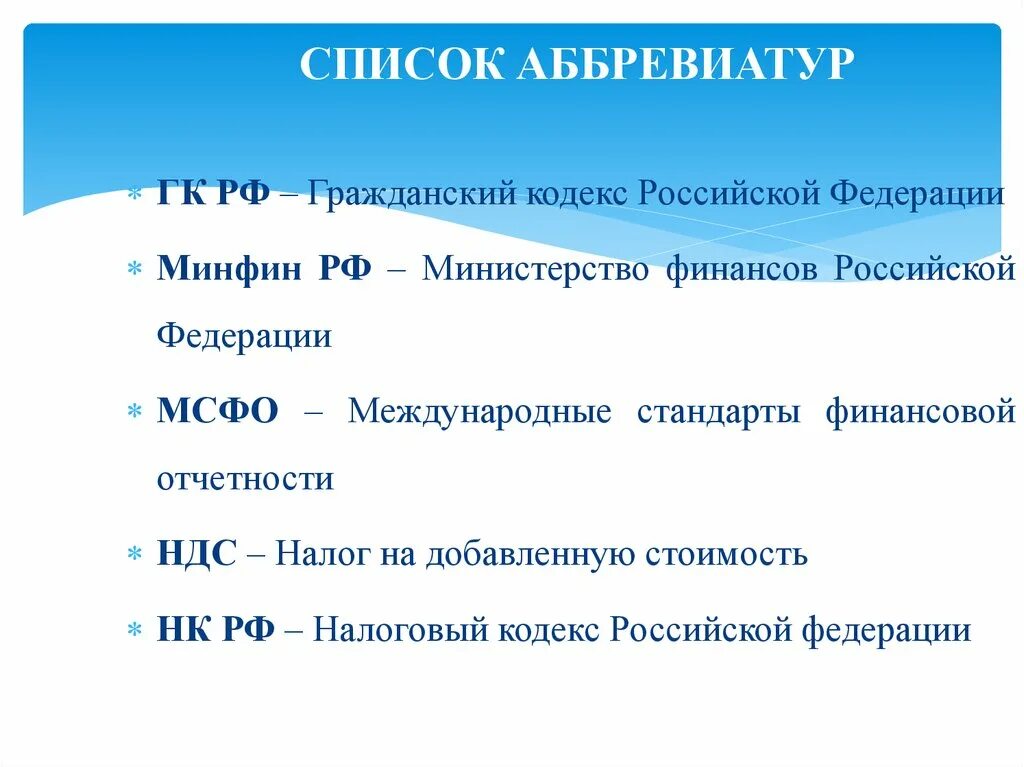 СПИСОК АББРЕВИАТУР

ГК РФ – Гражданский кодекс Российской Федерации

Минфин РФ – Министерство финансов Российской Федерации

МСФО – Международные стандарты финансовой отчетности

НДС – Налог на добавленную стоимость

НК РФ – Налоговый кодекс Российской федерации